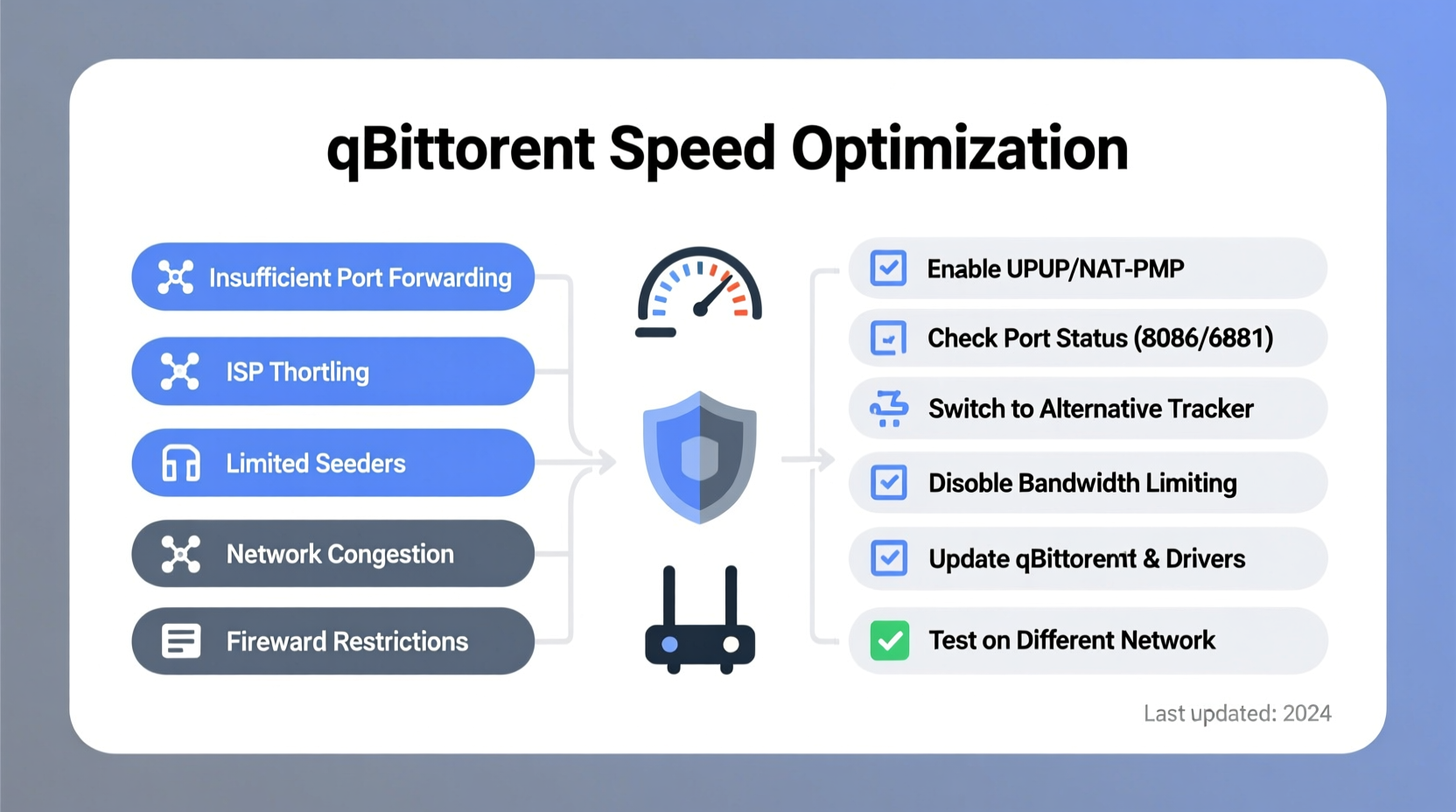 qBittorent Speed Optimization

Insufficient Port Forwarding

ISP Thortling

Limited Seeders

Network Congestion

Fireward Restrictions

Enable UPUP/NAT-PMP

Check Port Status (8086/6881)

Switch to Alternative Tracker

Disoble Bandwidth Limiting

Update qBittorent & Drivers

Test on Different Network

Last updated: 2024